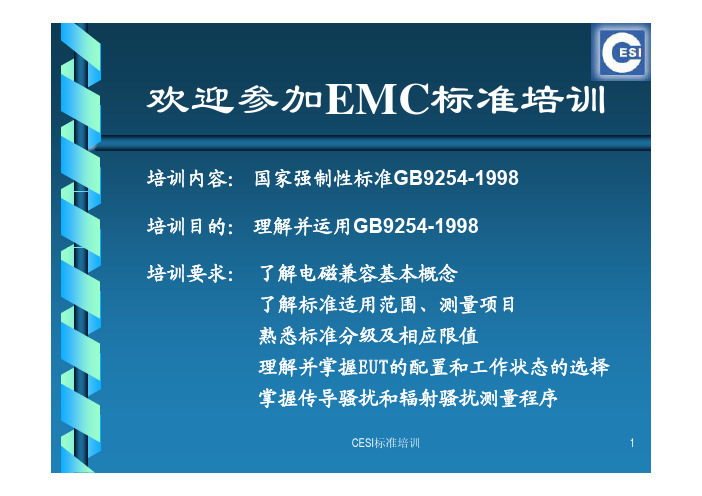 CESI

欢迎参加EMC标准培训

培训内容： 国家强制性标准GB9254-1998

培训目的： 理解并运用GB9254-1998

培训要求： 了解电磁兼容基本概念
了解标准适用范围、测量项目
熟悉标准分级及相应限值
理解并掌握EUT的配置和工作状态的选择
掌握传导骚扰和辐射骚扰测量程序

CESI标准培训

1